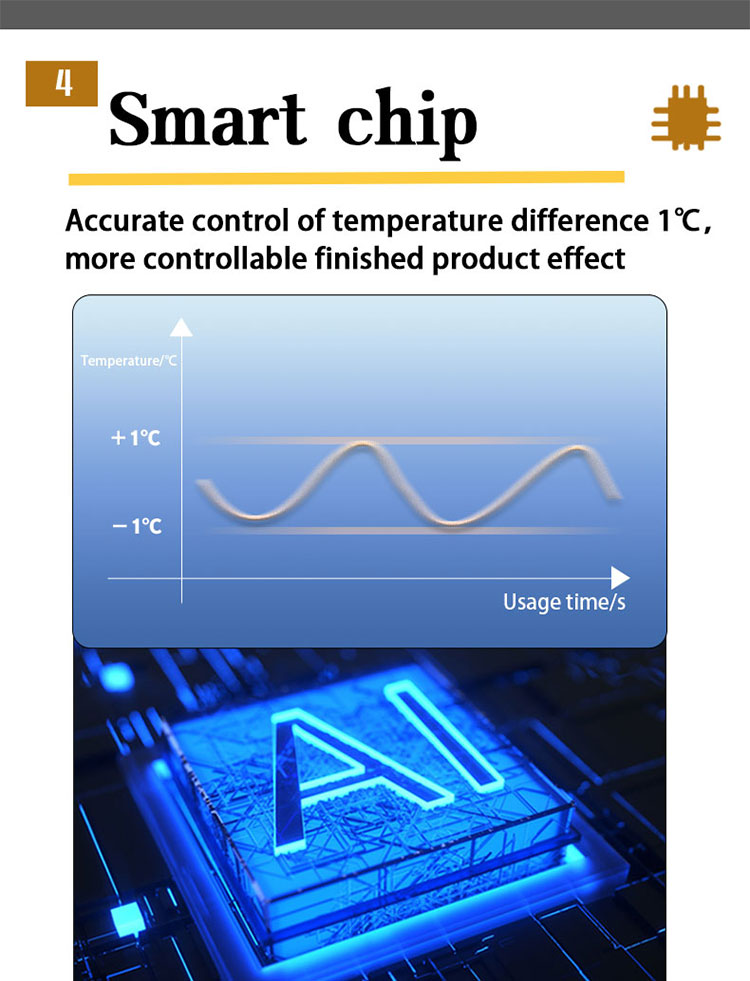 4

Smart chip

Accurate control of temperature difference 1℃, more controllable finished product effect

Temperature/℃

+1℃

−1℃

Usage time/s

AI